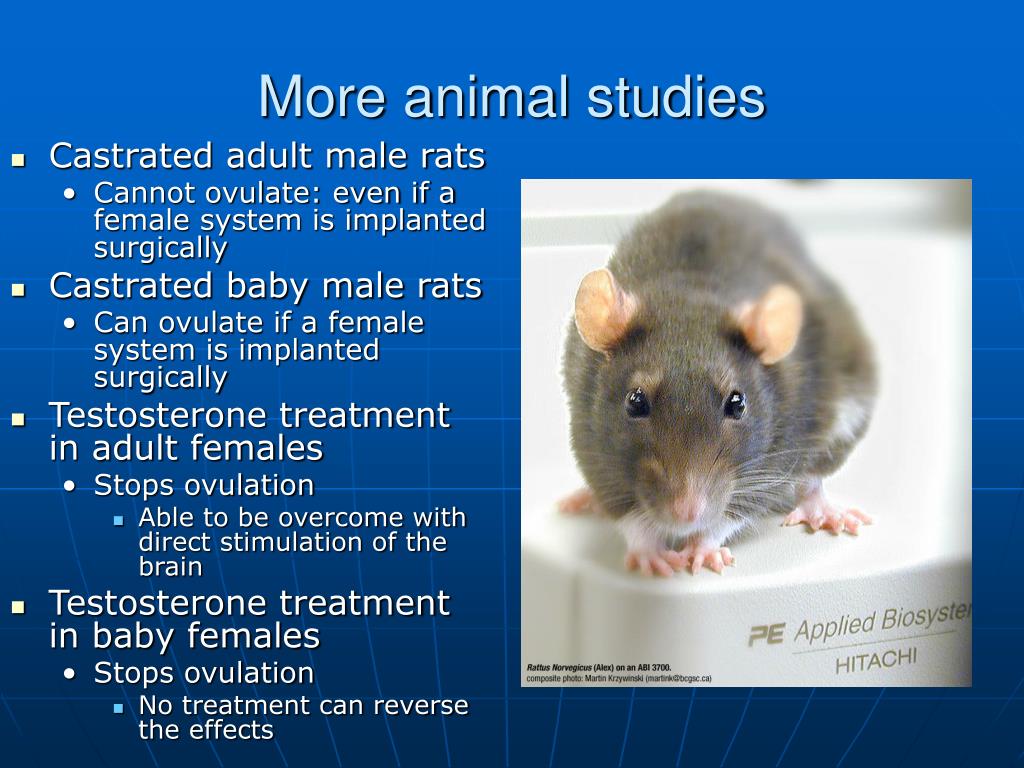 More animal studies

- Castrated adult male rats
  - Cannot ovulate: even if a female system is implanted surgically
- Castrated baby male rats
  - Can ovulate if a female system is implanted surgically
- Testosterone treatment in adult females
  - Stops ovulation
    - Able to be overcome with direct stimulation of the brain
- Testosterone treatment in baby females
  - Stops ovulation
    - No treatment can reverse the effects

PE Applied Biosyste
HITACHI

Rattus Norvegicus (Alex) on an ABI 3700.
composite photo: Martin Krzywinski (martink@bcgsc.ca)